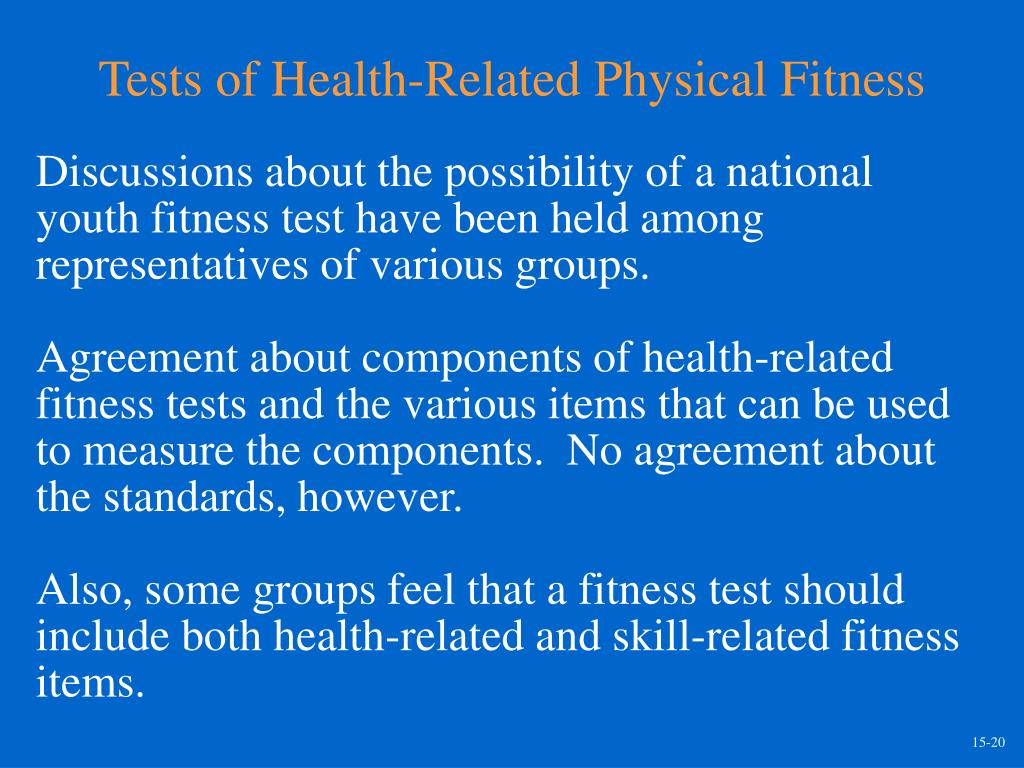 Tests of Health-Related Physical Fitness

Discussions about the possibility of a national youth fitness test have been held among representatives of various groups.

Agreement about components of health-related fitness tests and the various items that can be used to measure the components.  No agreement about the standards, however.

Also, some groups feel that a fitness test should include both health-related and skill-related fitness items.

15-20